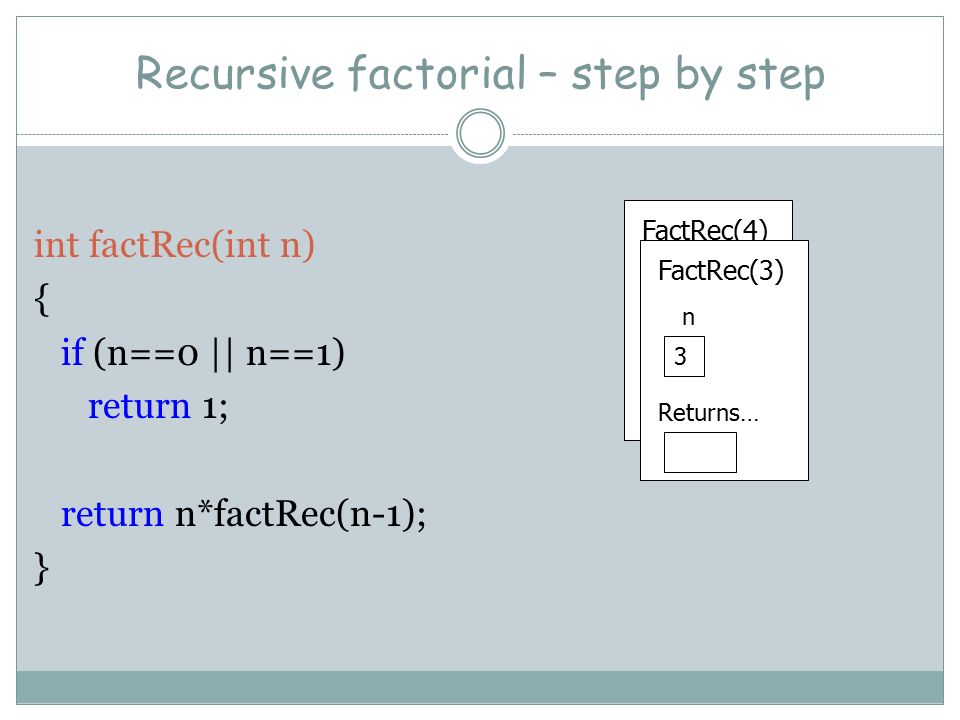 Recursive factorial – step by step

int factRec(int n)
{
if (n==0 || n==1)
return 1;

return n*factRec(n-1);
}

FactRec(4)

FactRec(3)

n

3

Returns…